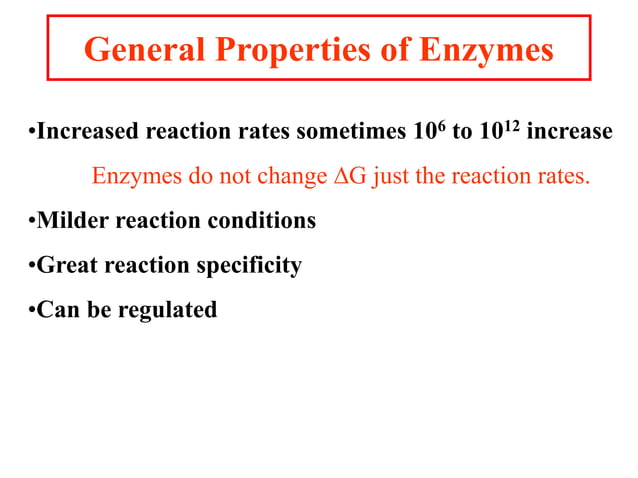 General Properties of Enzymes

•Increased reaction rates sometimes $10^6$ to $10^{12}$ increase

Enzymes do not change $\Delta G$ just the reaction rates.

•Milder reaction conditions

•Great reaction specificity

•Can be regulated